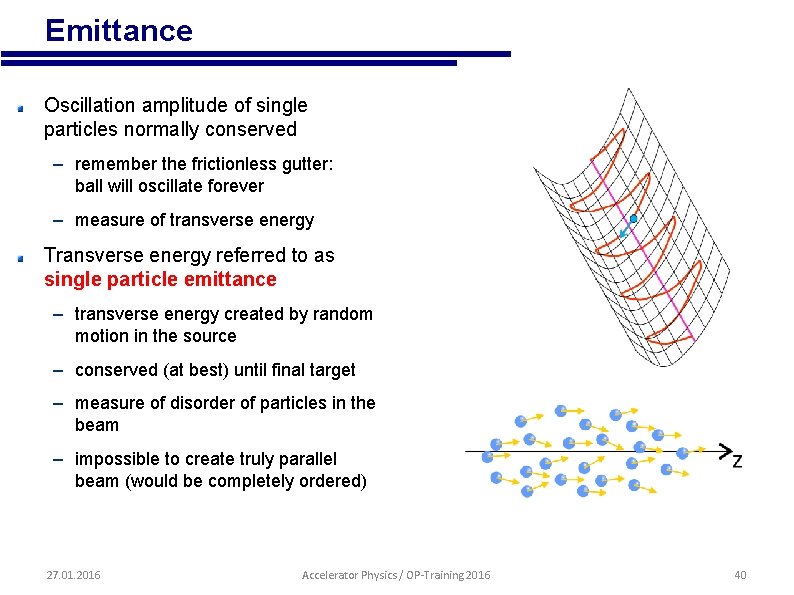 Emittance

Oscillation amplitude of single particles normally conserved

– remember the frictionless gutter: ball will oscillate forever

– measure of transverse energy

Transverse energy referred to as single particle emittance

– transverse energy created by random motion in the source

– conserved (at best) until final target

– measure of disorder of particles in the beam

– impossible to create truly parallel beam (would be completely ordered)

z

27.01.2016

Accelerator Physics / OP-Training 2016

40